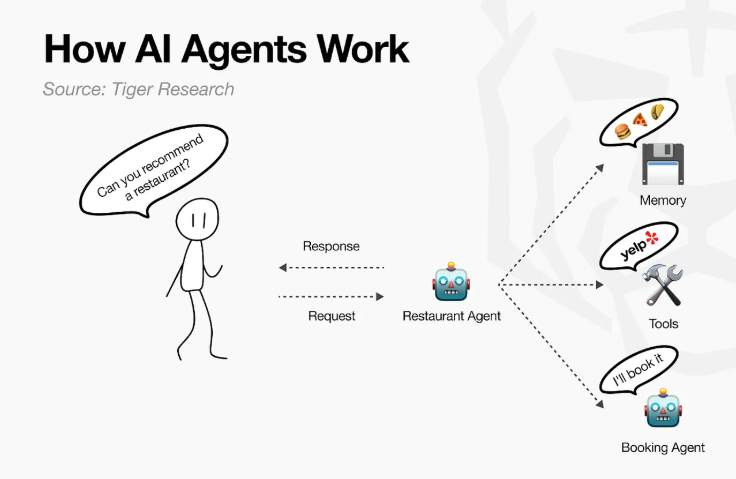 How AI Agents Work

Source: Tiger Research

Can you recommend a restaurant?

Response

Request

Restaurant Agent

Memory

yelp

Tools

I'll book it

Booking Agent